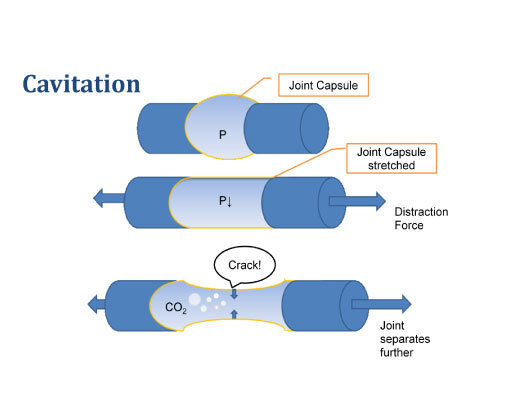 Cavitation

Joint Capsule

P

Joint Capsule stretched

P↓

Distraction Force

Crack!

$CO_2$

Joint separates further